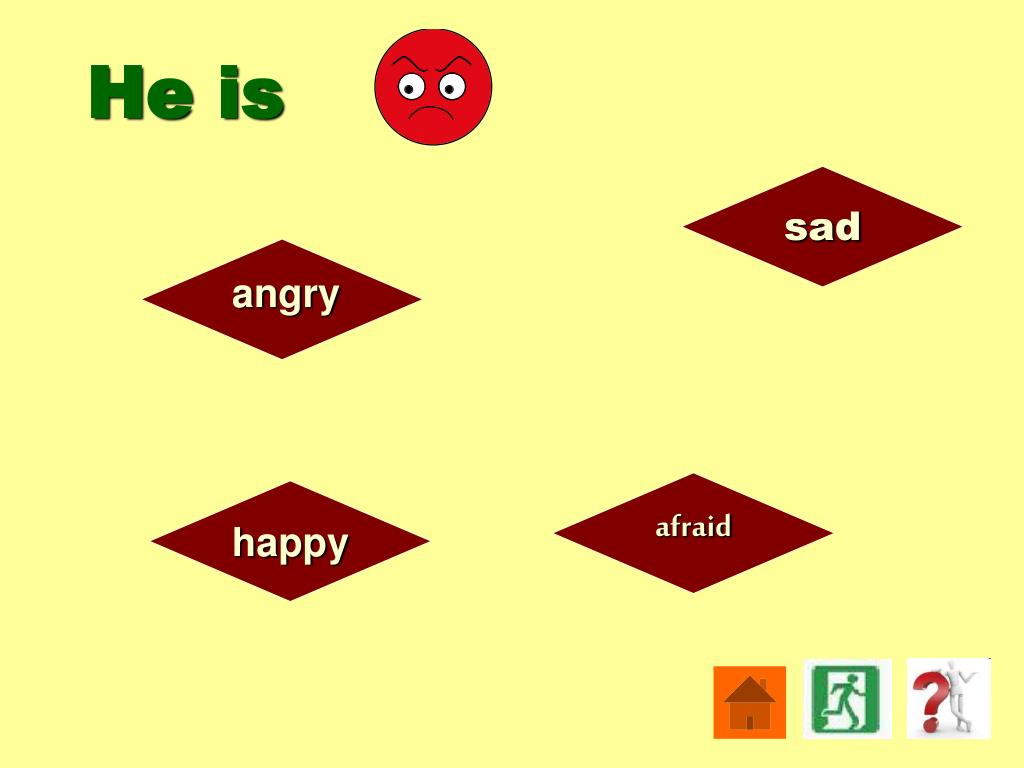 He is

sad

angry

happy

afraid

?